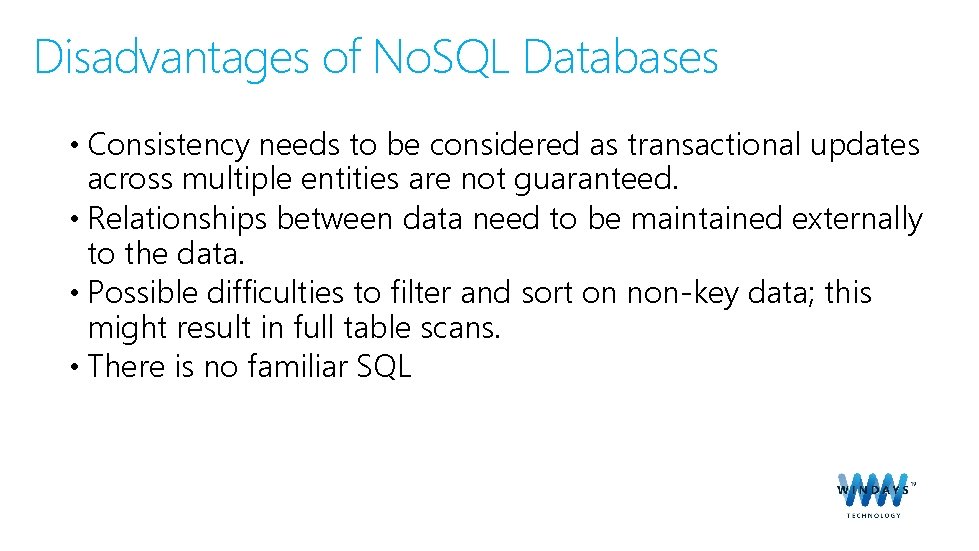 Disadvantages of NoSQL Databases

• Consistency needs to be considered as transactional updates across multiple entities are not guaranteed.
• Relationships between data need to be maintained externally to the data.
• Possible difficulties to filter and sort on non-key data; this might result in full table scans.
• There is no familiar SQL

WINDAYS™
TECHNOLOGY